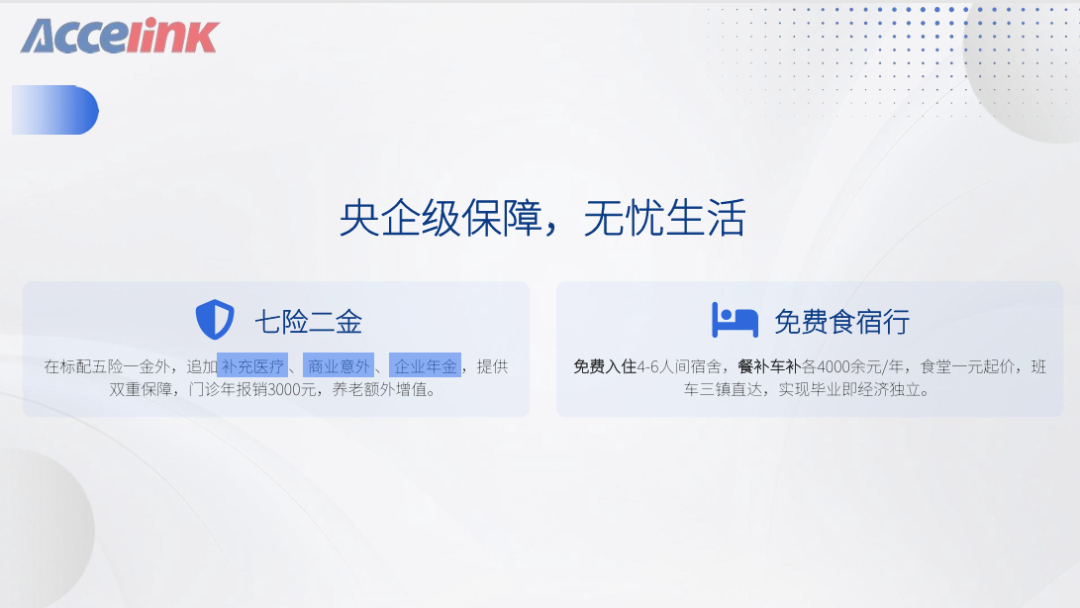 Accelink

央企级保障，无忧生活

七险二金

在标配五险一金外，追加补充医疗、商业意外、企业年金，提供双重保障，门诊年报销3000元，养老额外增值。

免费食宿行

免费入住4-6人间宿舍，餐补车补各4000余元/年，食堂一元起价，班车三镇直达，实现毕业即经济独立。